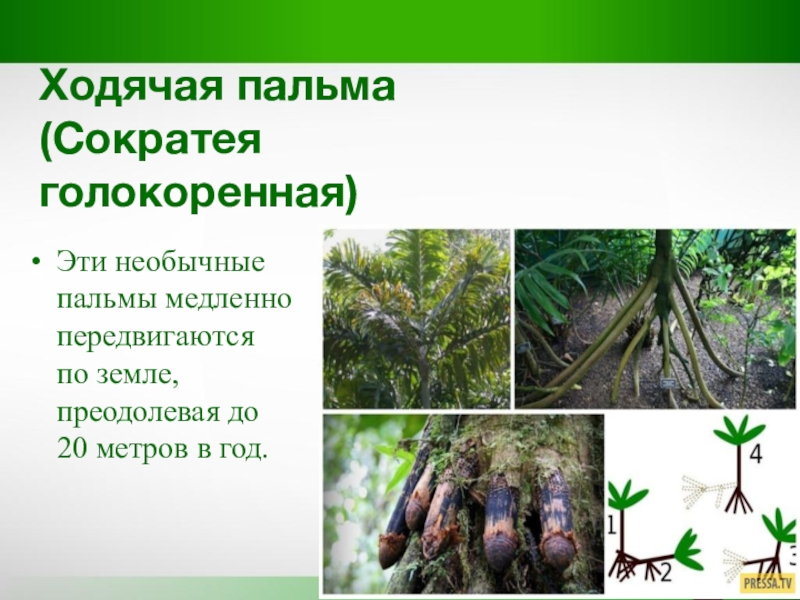 Ходячая пальма (Сократея голокоренная)

• Эти необычные пальмы медленно передвигаются по земле, преодолевая до 20 метров в год.

4
1
2
3
PRESSA.TV